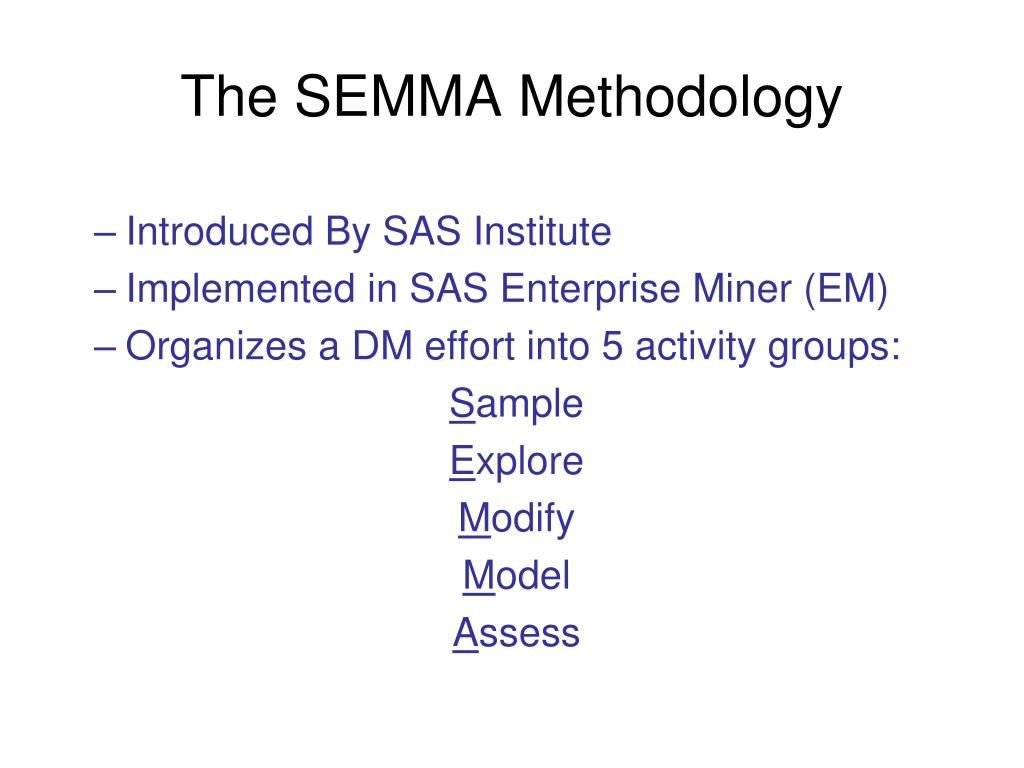 The SEMMA Methodology

– Introduced By SAS Institute
– Implemented in SAS Enterprise Miner (EM)
– Organizes a DM effort into 5 activity groups:

Sample
Explore
Modify
Model
Assess